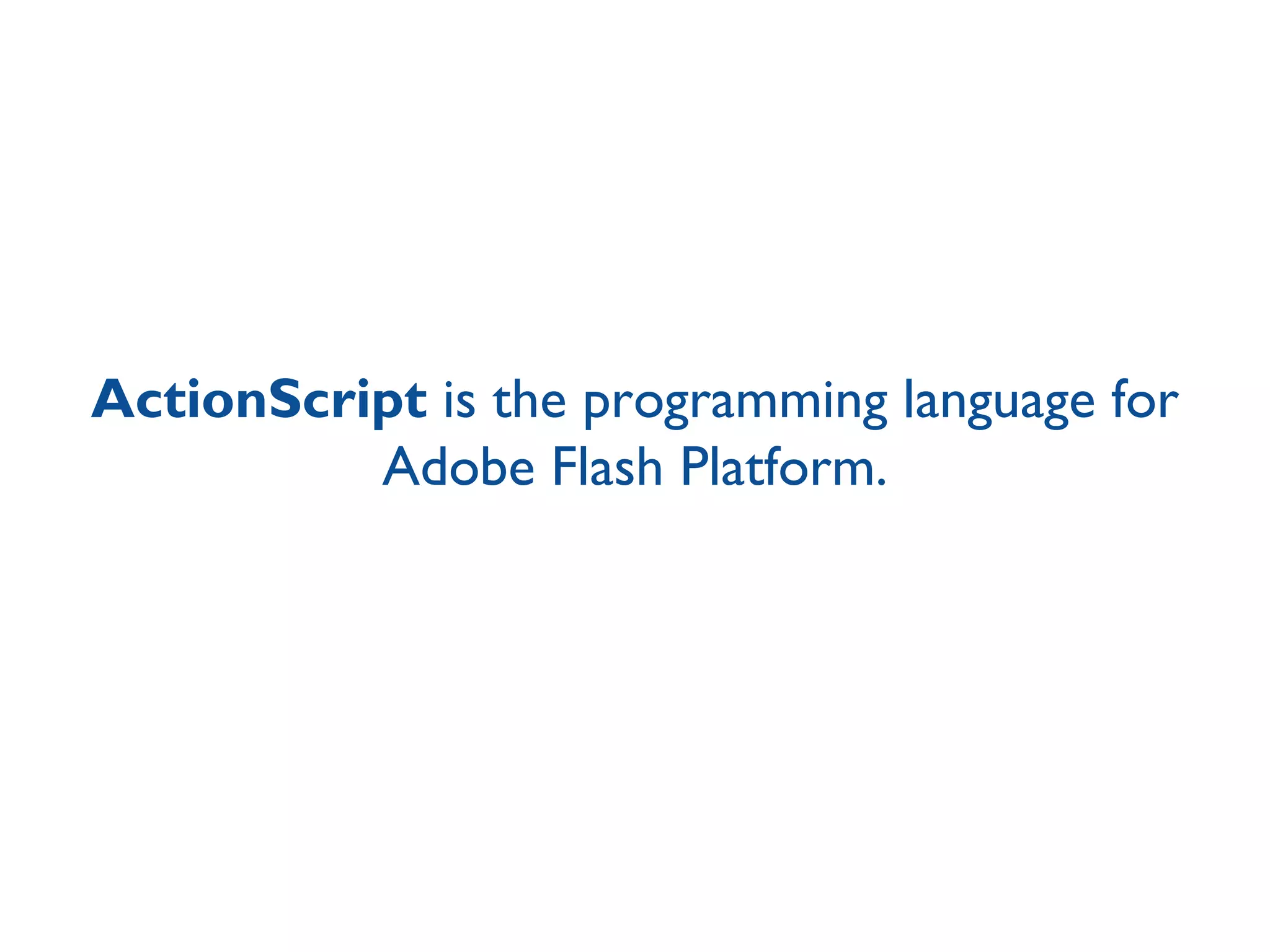 ActionScript is the programming language for Adobe Flash Platform.